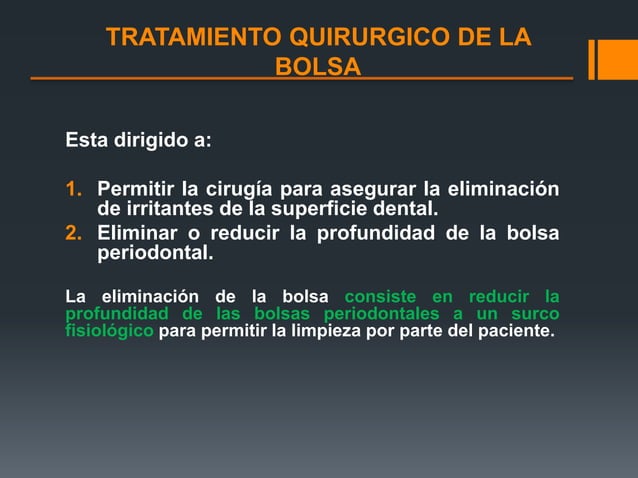 TRATAMIENTO QUIRURGICO DE LA BOLSA

Esta dirigido a:

1. Permitir la cirugía para asegurar la eliminación de irritantes de la superficie dental.
2. Eliminar o reducir la profundidad de la bolsa periodontal.

La eliminación de la bolsa consiste en reducir la profundidad de las bolsas periodontales a un surco fisiológico para permitir la limpieza por parte del paciente.